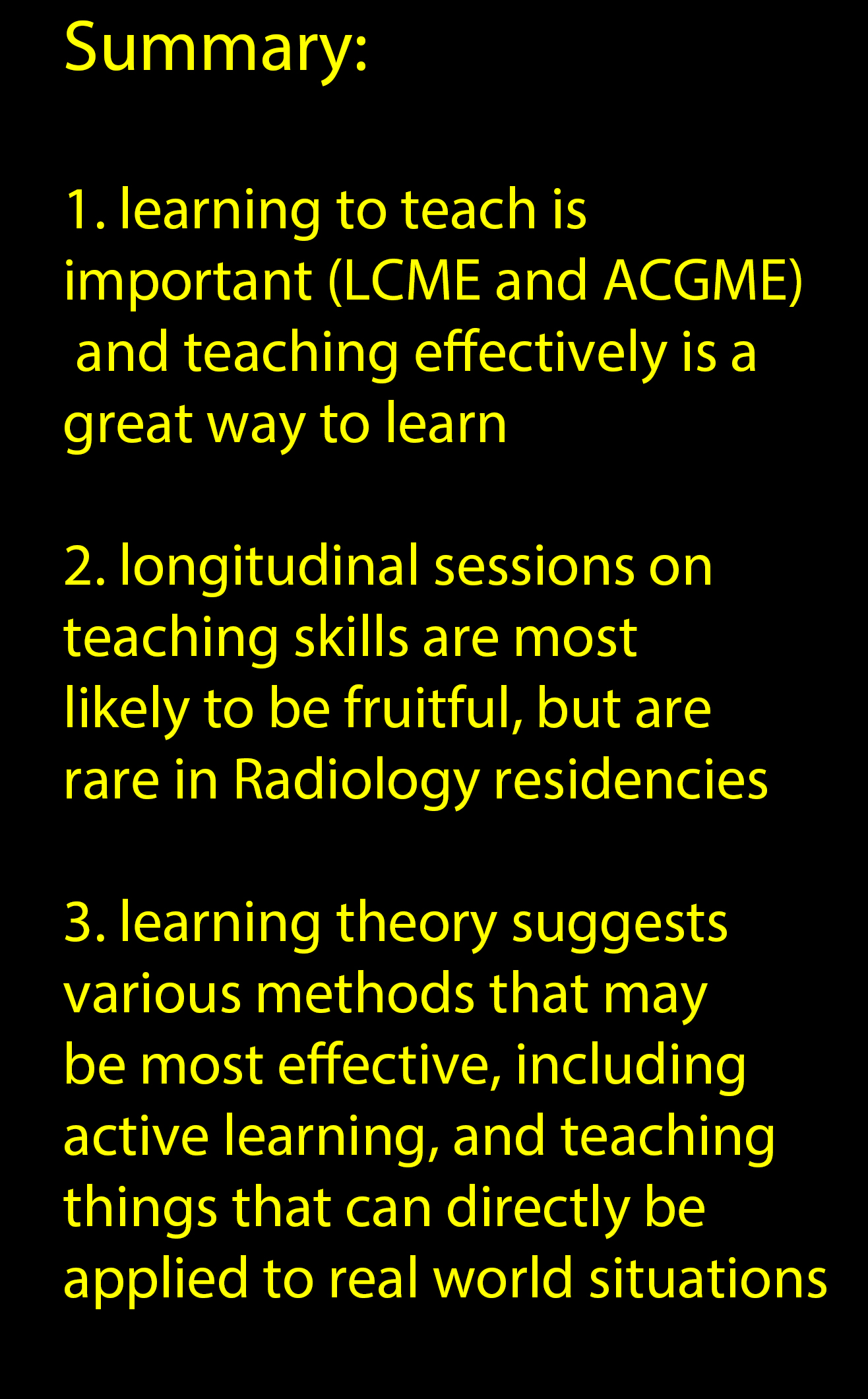 Summary:

1. learning to teach is important (LCME and ACGME) and teaching effectively is a great way to learn

2. longitudinal sessions on teaching skills are most likely to be fruitful, but are rare in Radiology residencies

3. learning theory suggests various methods that may be most effective, including active learning, and teaching things that can directly be applied to real world situations